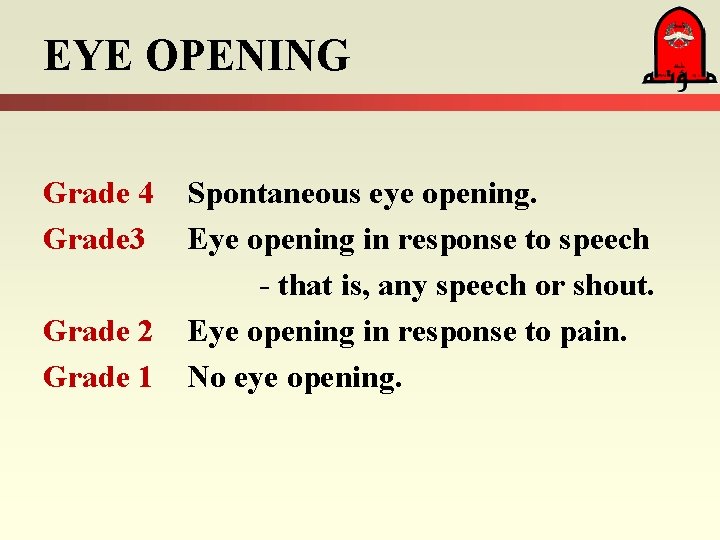 EYE OPENING

مؤتة

Grade 4 Spontaneous eye opening.
Grade3 Eye opening in response to speech - that is, any speech or shout.
Grade 2 Eye opening in response to pain.
Grade 1 No eye opening.